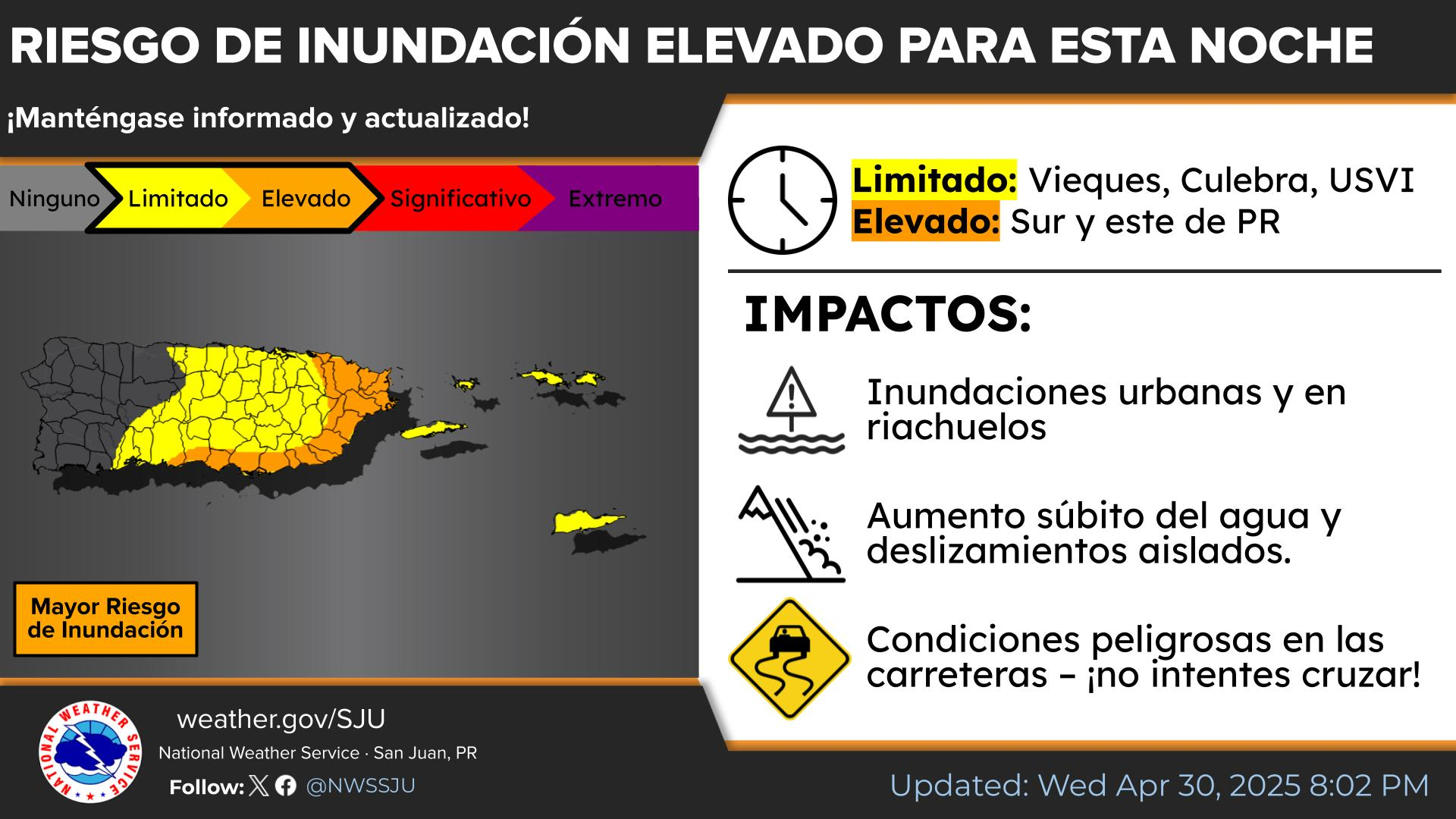 RIESGO DE INUNDACIÓN ELEVADO PARA ESTA NOCHE

¡Manténgase informado y actualizado!

Ninguno Limitado Elevado Significativo Extremo

Mayor Riesgo de Inundación

Limitado: Vieques, Culebra, USVI
Elevado: Sur y este de PR

IMPACTOS:

Inundaciones urbanas y en riachuelos

Aumento súbito del agua y deslizamientos aislados.

Condiciones peligrosas en las carreteras – ¡no intentes cruzar!

NATIONAL WEATHER SERVICE

weather.gov/SJU
National Weather Service · San Juan, PR
Follow: @NWSSJU

Updated: Wed Apr 30, 2025 8:02 PM